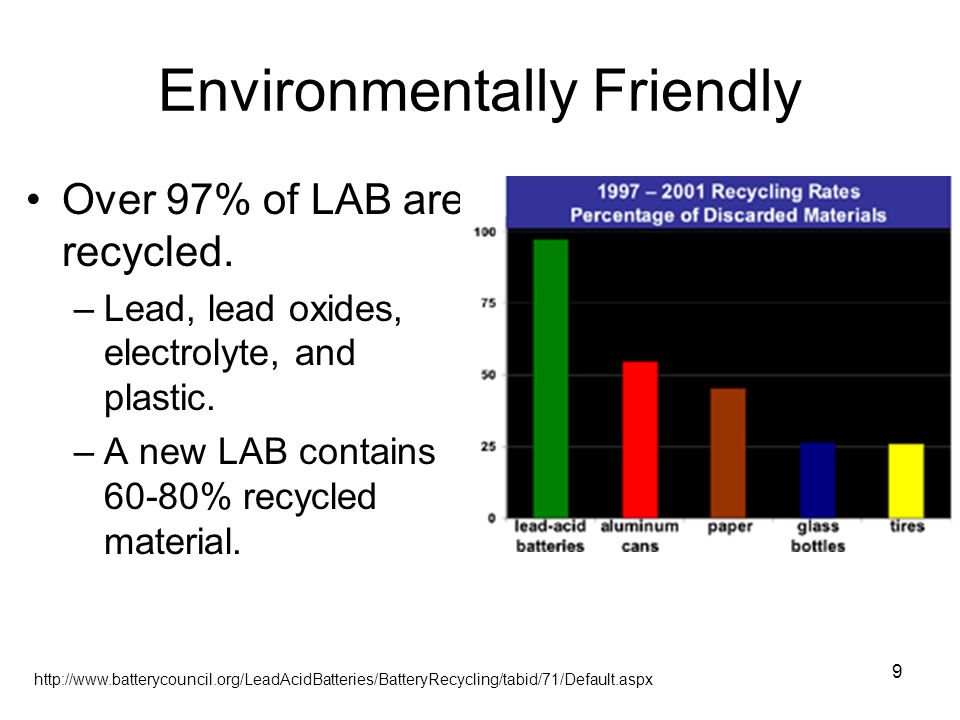 Environmentally Friendly

• Over 97% of LAB are recycled.
– Lead, lead oxides, electrolyte, and plastic.
– A new LAB contains 60-80% recycled material.

1997 – 2001 Recycling Rates
Percentage of Discarded Materials

100
75
50
25
0

lead-acid batteries
aluminum cans
paper
glass bottles
tires

http://www.batterycouncil.org/LeadAcidBatteries/BatteryRecycling/tabid/71/Default.aspx

9